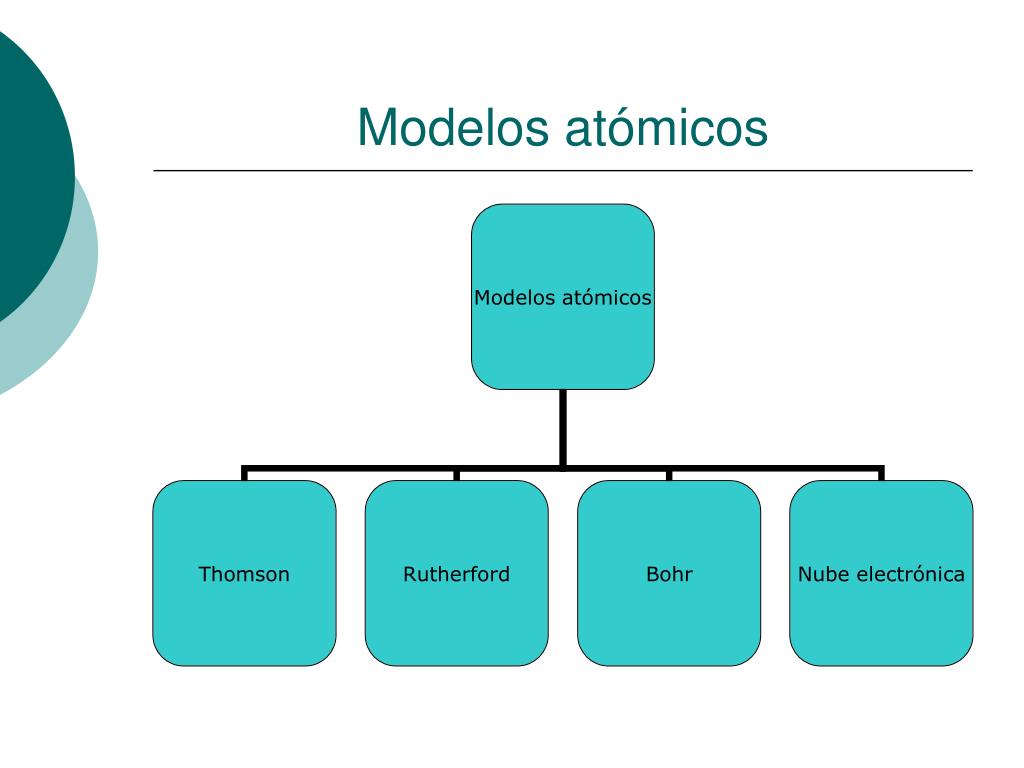 Modelos atómicos

Modelos atómicos

Thomson

Rutherford

Bohr

Nube electrónica